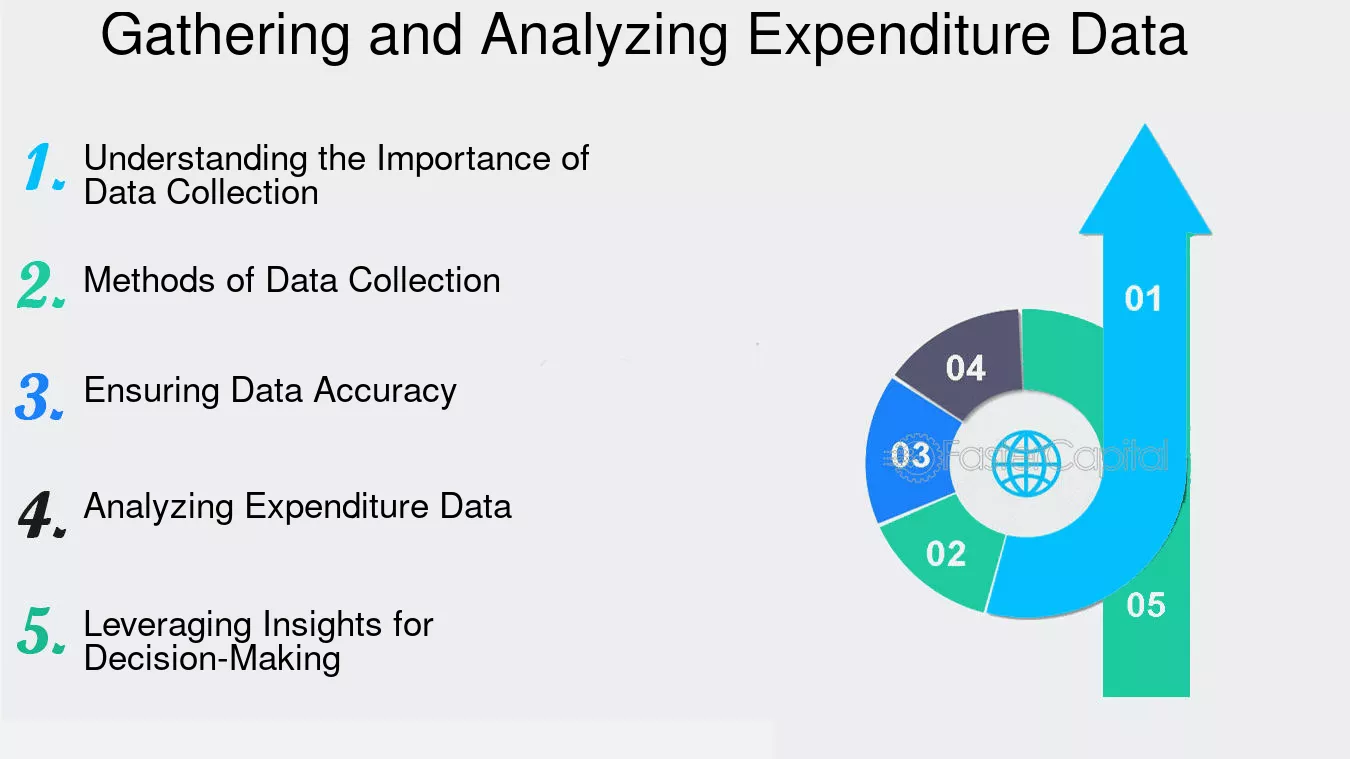 Gathering and Analyzing Expenditure Data

1. Understanding the Importance of Data Collection

2. Methods of Data Collection

3. Ensuring Data Accuracy

4. Analyzing Expenditure Data

5. Leveraging Insights for Decision-Making

01

04

03

FasterCapital

02

05